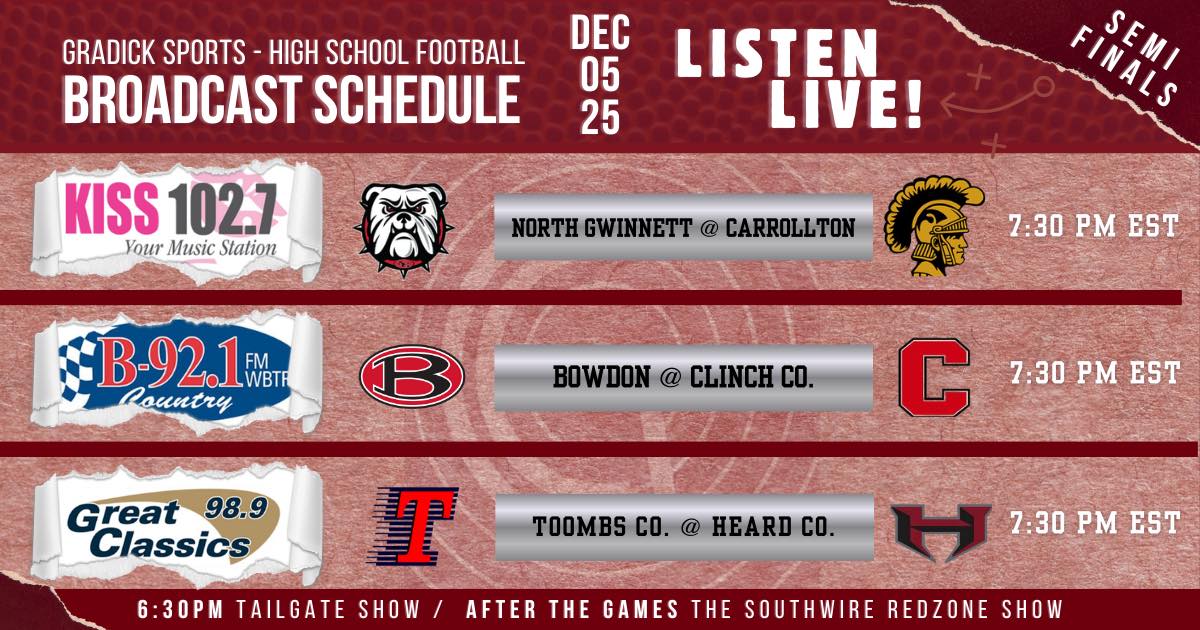 GRADICK SPORTS - HIGH SCHOOL FOOTBALL
BROADCAST SCHEDULE

DEC
05
25

LISTEN LIVE!

SEMI FINALS

KISS 102.7
Your Music Station

NORTH GWINNETT @ CARROLLTON

7:30 PM EST

B-92.1 FM WBTR
Country

B

BOWDON @ CLINCH CO.

C

7:30 PM EST

Great Classics 98.9

T

TOOMBS CO. @ HEARD CO.

H

7:30 PM EST

6:30PM TAILGATE SHOW / AFTER THE GAMES THE SOUTHWIRE REDZONE SHOW